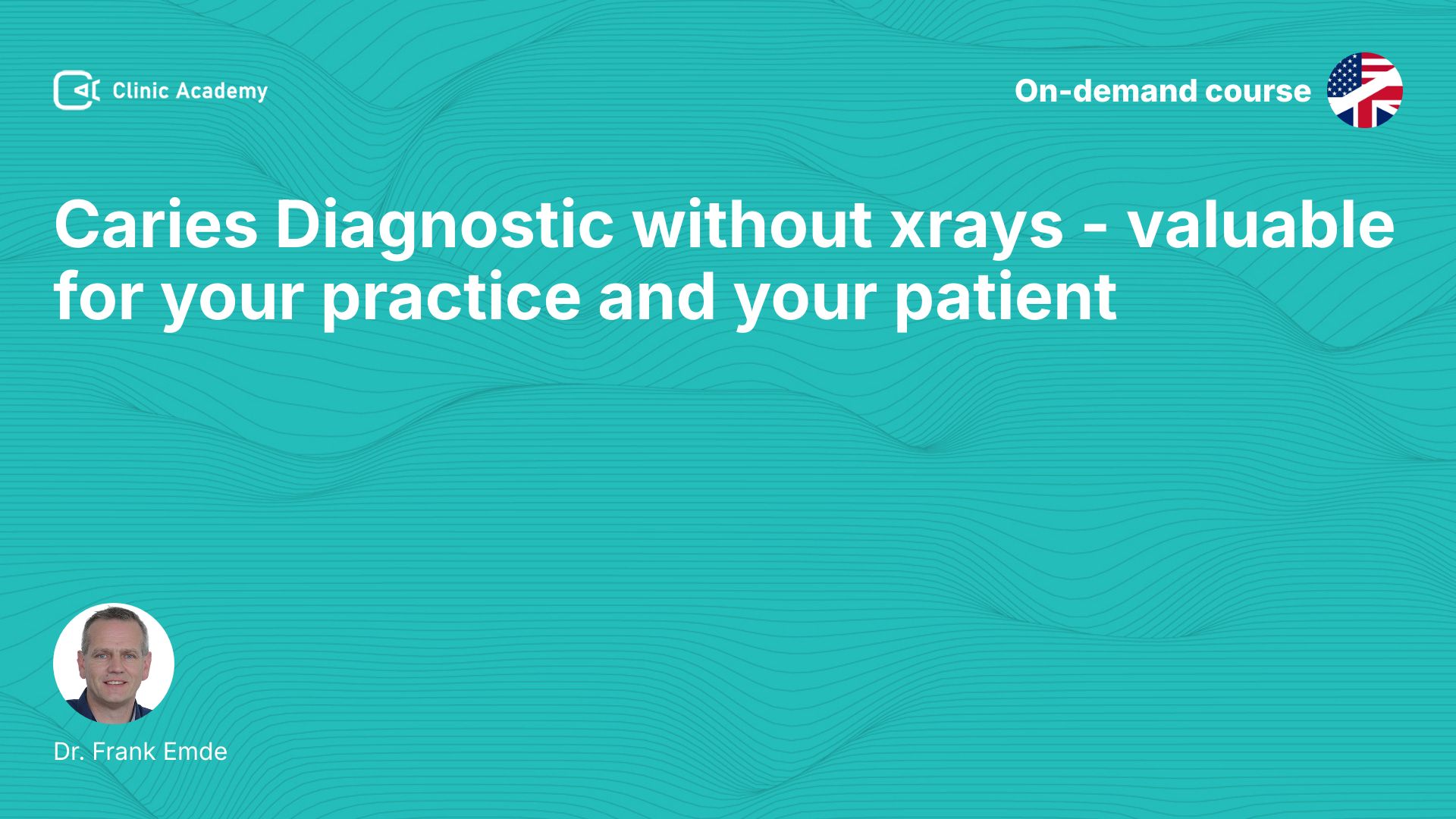 Clinic Academy

On-demand course

Caries Diagnostic without xrays - valuable for your practice and your patient

Dr. Frank Emde